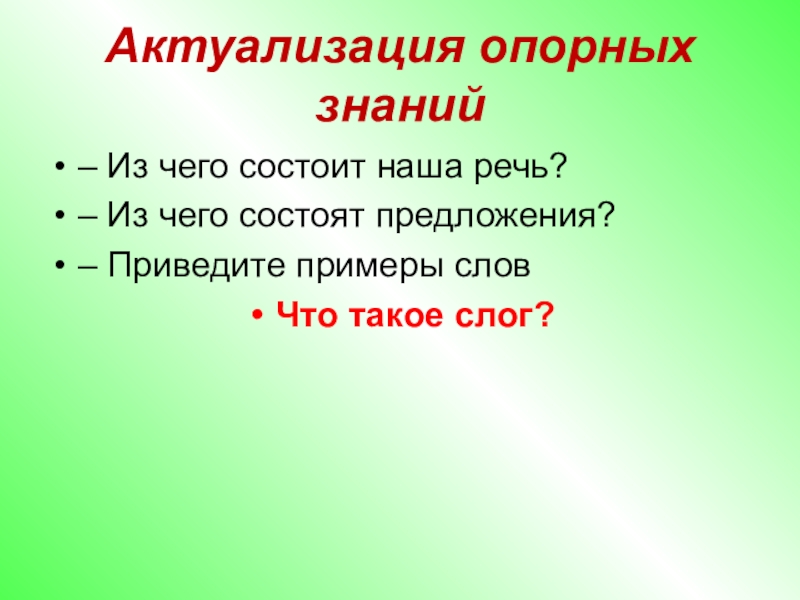 Актуализация опорных знаний

• – Из чего состоит наша речь?
• – Из чего состоят предложения?
• – Приведите примеры слов
• Что такое слог?